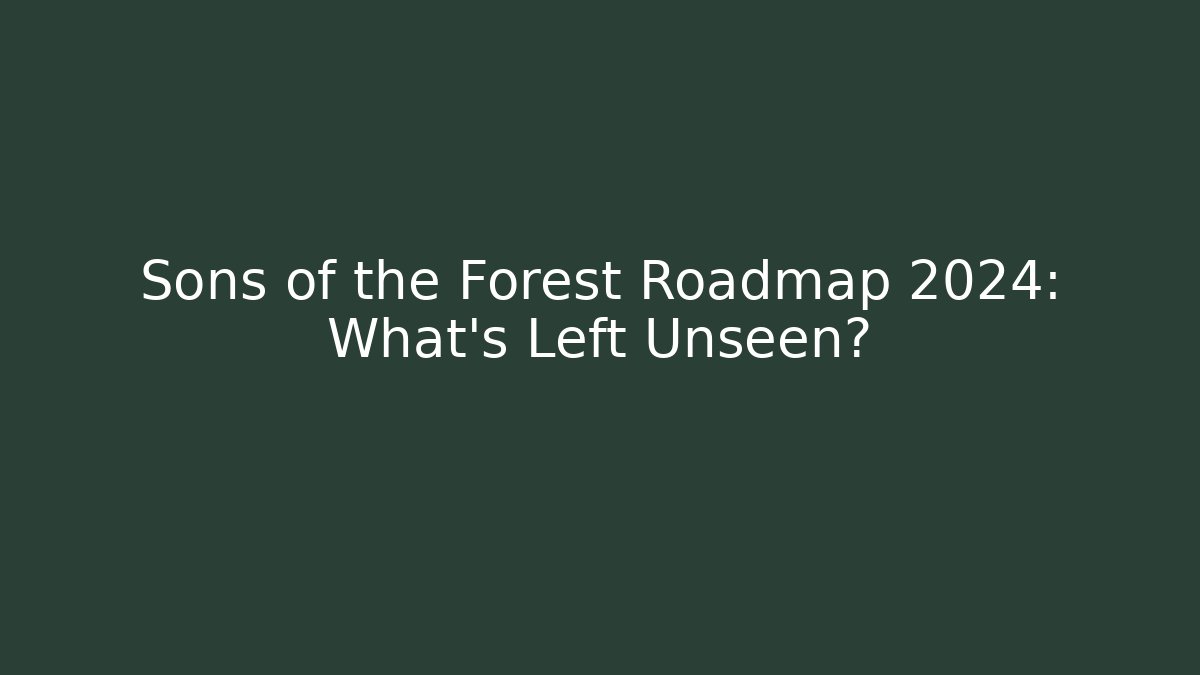 Sons of the Forest Roadmap 2024: What's Left Unseen?